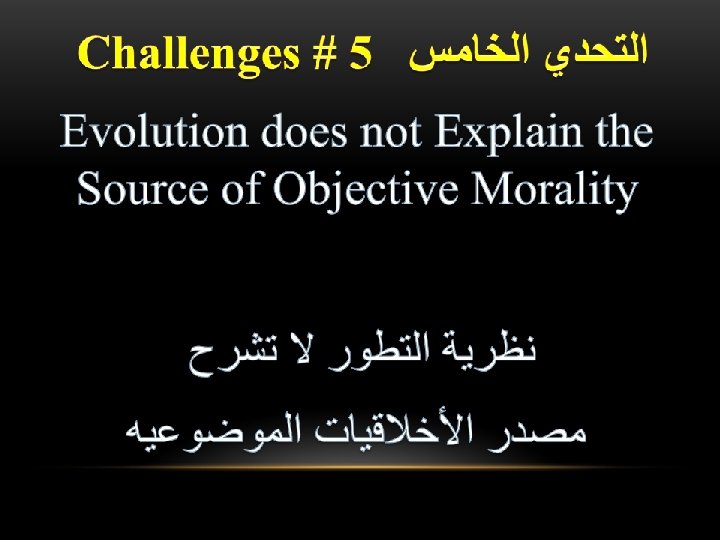 Challenges # 5 التحدي الخامس

Evolution does not Explain the Source of Objective Morality

نظرية التطور لا تشرح

مصدر الأخلاقيات الموضوعيه